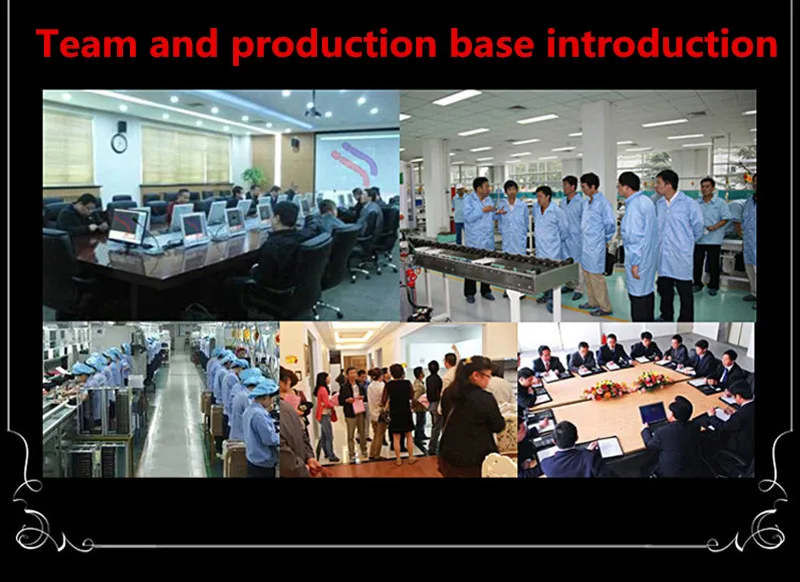 Team and production base introduction